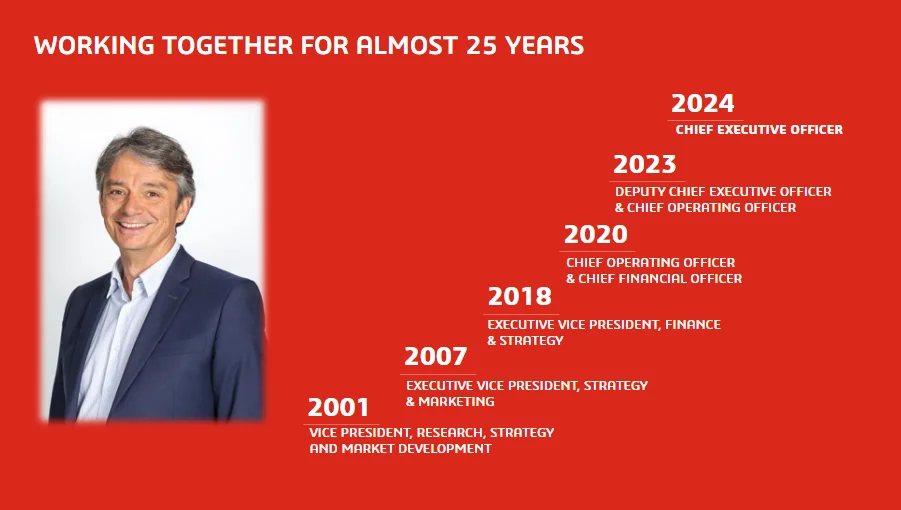 WORKING TOGETHER FOR ALMOST 25 YEARS

2024
CHIEF EXECUTIVE OFFICER

2023
DEPUTY CHIEF EXECUTIVE OFFICER & CHIEF OPERATING OFFICER

2020
CHIEF OPERATING OFFICER & CHIEF FINANCIAL OFFICER

2018
EXECUTIVE VICE PRESIDENT, FINANCE & STRATEGY

2007
EXECUTIVE VICE PRESIDENT, STRATEGY & MARKETING

2001
VICE PRESIDENT, RESEARCH, STRATEGY AND MARKET DEVELOPMENT